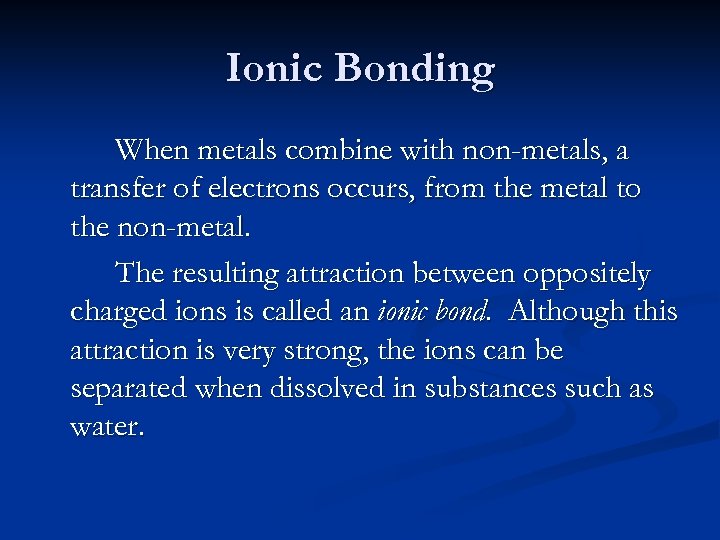 Ionic Bonding

When metals combine with non-metals, a transfer of electrons occurs, from the metal to the non-metal.

The resulting attraction between oppositely charged ions is called an ionic bond. Although this attraction is very strong, the ions can be separated when dissolved in substances such as water.